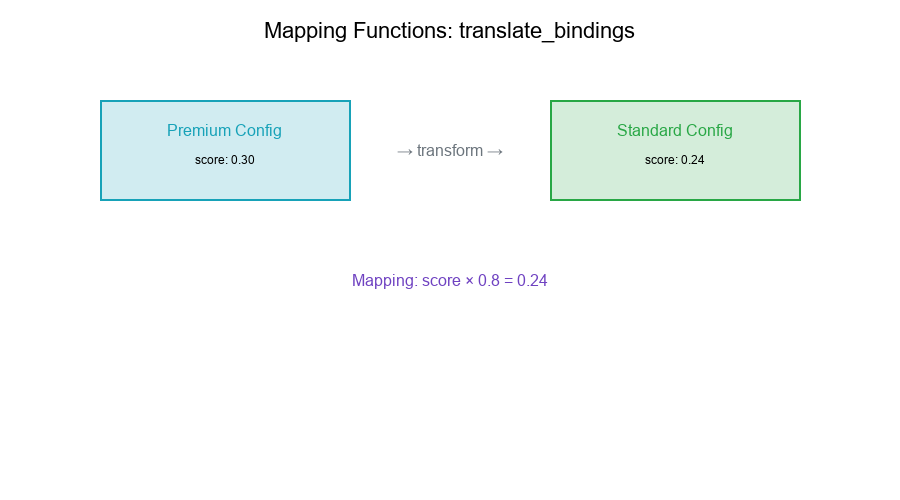 Mapping Functions: translate_bindings

Premium Config

score: 0.30

→ transform →

Standard Config

score: 0.24

Mapping: score × 0.8 = 0.24